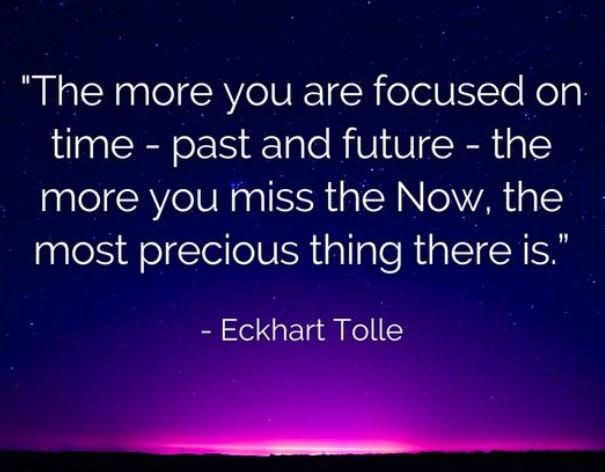 "The more you are focused on time - past and future - the more you miss the Now, the most precious thing there is."

- Eckhart Tolle